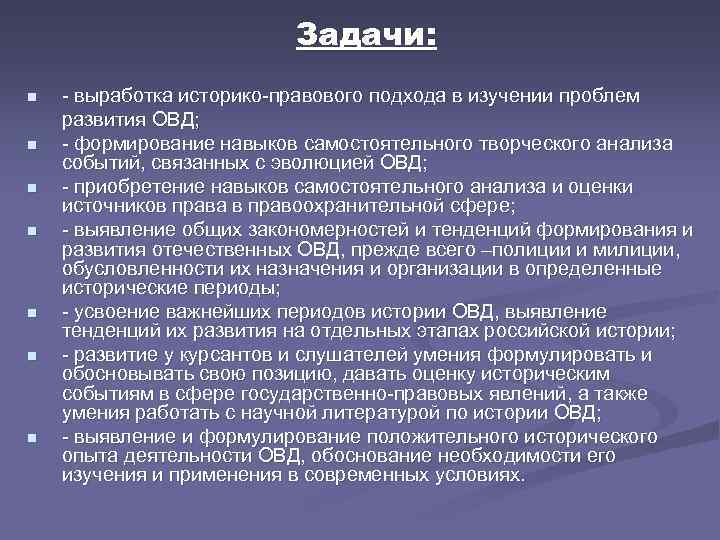 Задачи:

- выработка историко-правового подхода в изучении проблем развития ОВД;

- формирование навыков самостоятельного творческого анализа событий, связанных с эволюцией ОВД;

- приобретение навыков самостоятельного анализа и оценки источников права в правоохранительной сфере;

- выявление общих закономерностей и тенденций формирования и развития отечественных ОВД, прежде всего –полиции и милиции, обусловленности их назначения и организации в определенные исторические периоды;

- усвоение важнейших периодов истории ОВД, выявление тенденций их развития на отдельных этапах российской истории;

- развитие у курсантов и слушателей умения формулировать и обосновывать свою позицию, давать оценку историческим событиям в сфере государственно-правовых явлений, а также умения работать с научной литературой по истории ОВД;

- выявление и формулирование положительного исторического опыта деятельности ОВД, обоснование необходимости его изучения и применения в современных условиях.